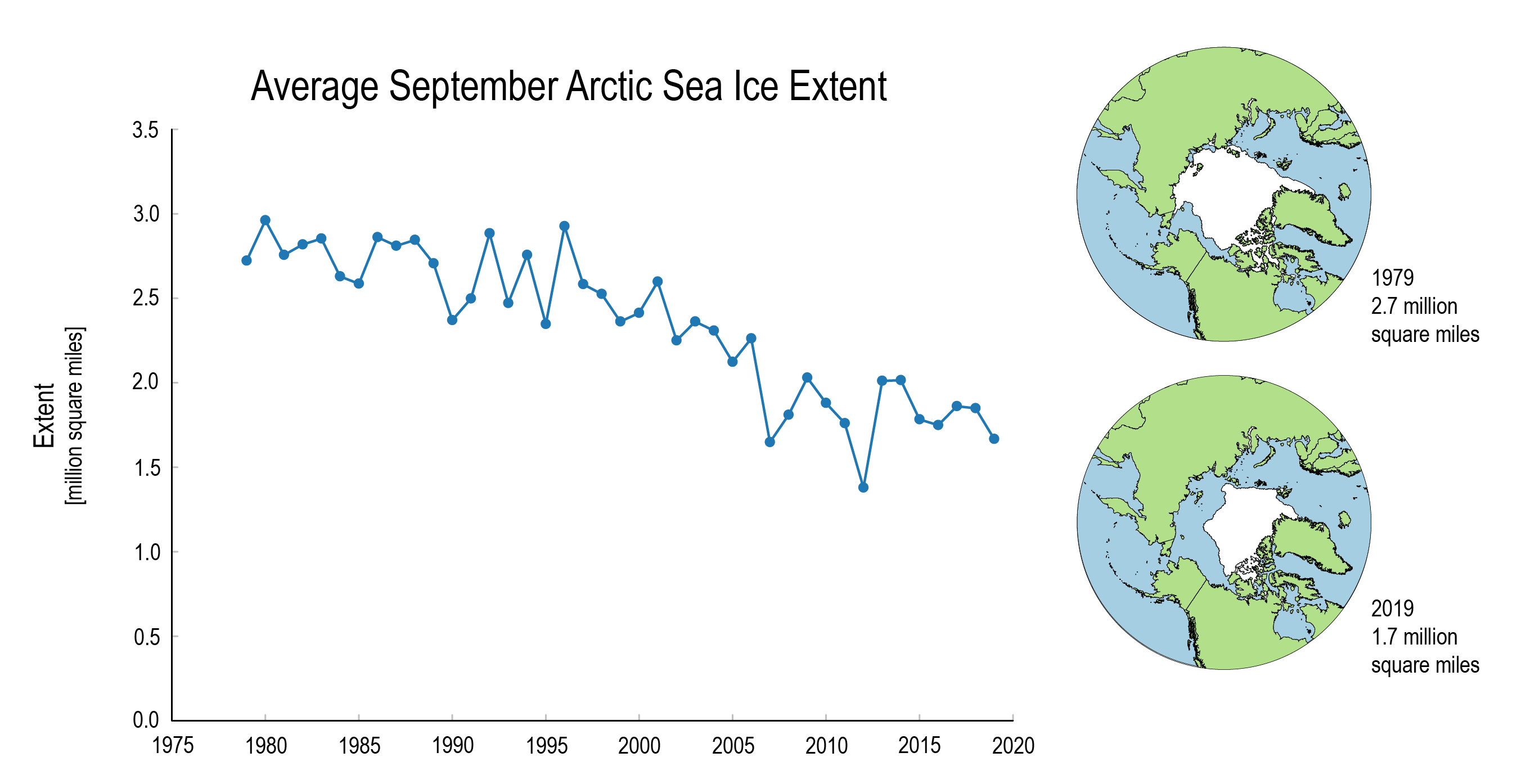 Average September Arctic Sea Ice Extent

Extent
[million square miles]

3.5
3.0
2.5
2.0
1.5
1.0
0.5
0.0

1975 1980 1985 1990 1995 2000 2005 2010 2015 2020

1979
2.7 million
square miles

2019
1.7 million
square miles